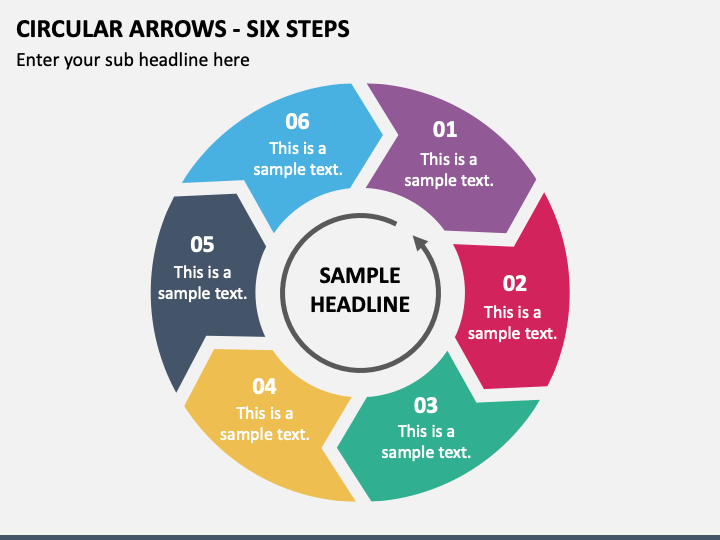 CIRCULAR ARROWS - SIX STEPS

Enter your sub headline here

01
This is a sample text.

02
This is a sample text.

03
This is a sample text.

04
This is a sample text.

05
This is a sample text.

06
This is a sample text.

SAMPLE HEADLINE